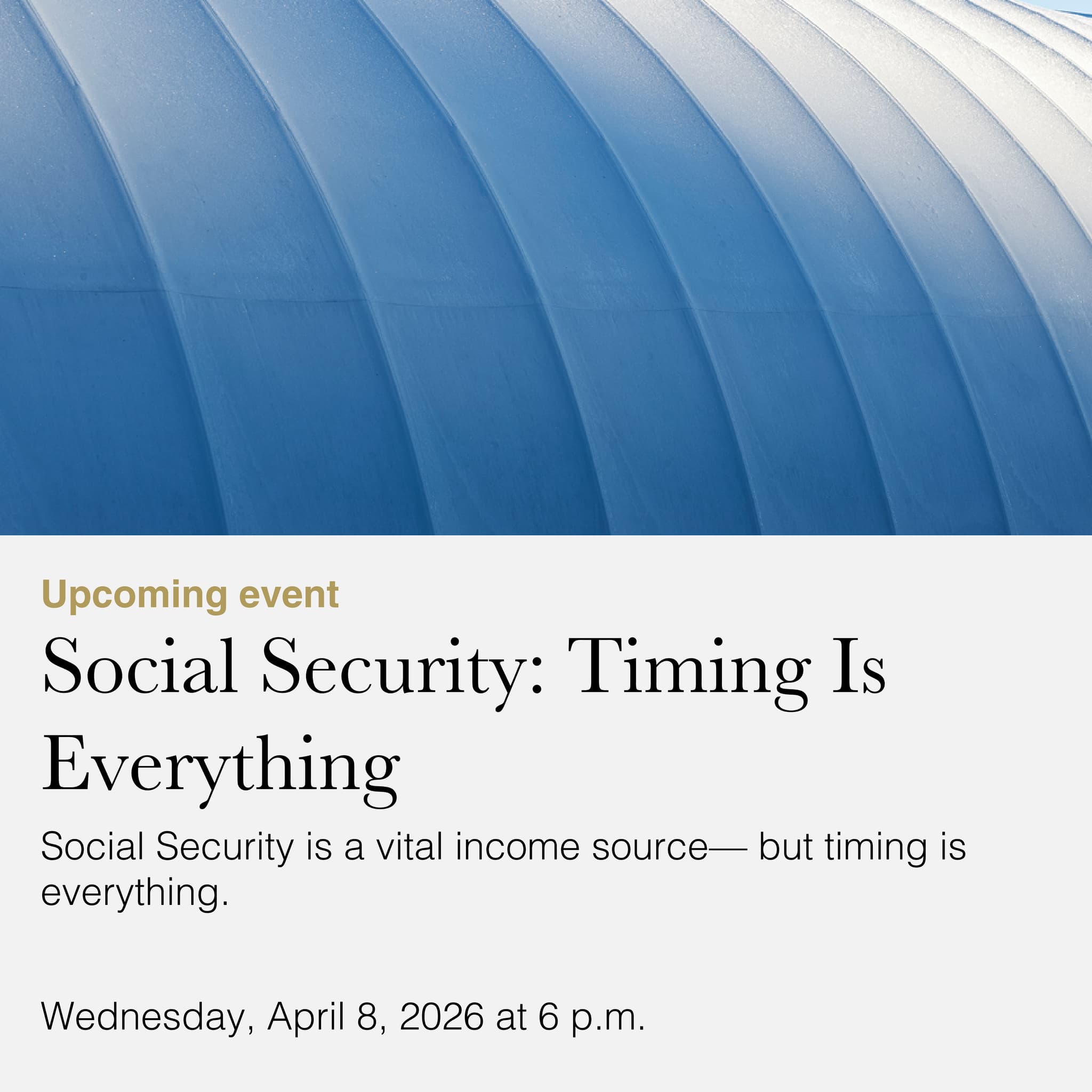 Upcoming event

Social Security: Timing Is Everything

Social Security is a vital income source— but timing is everything.

Wednesday, April 8, 2026 at 6 p.m.